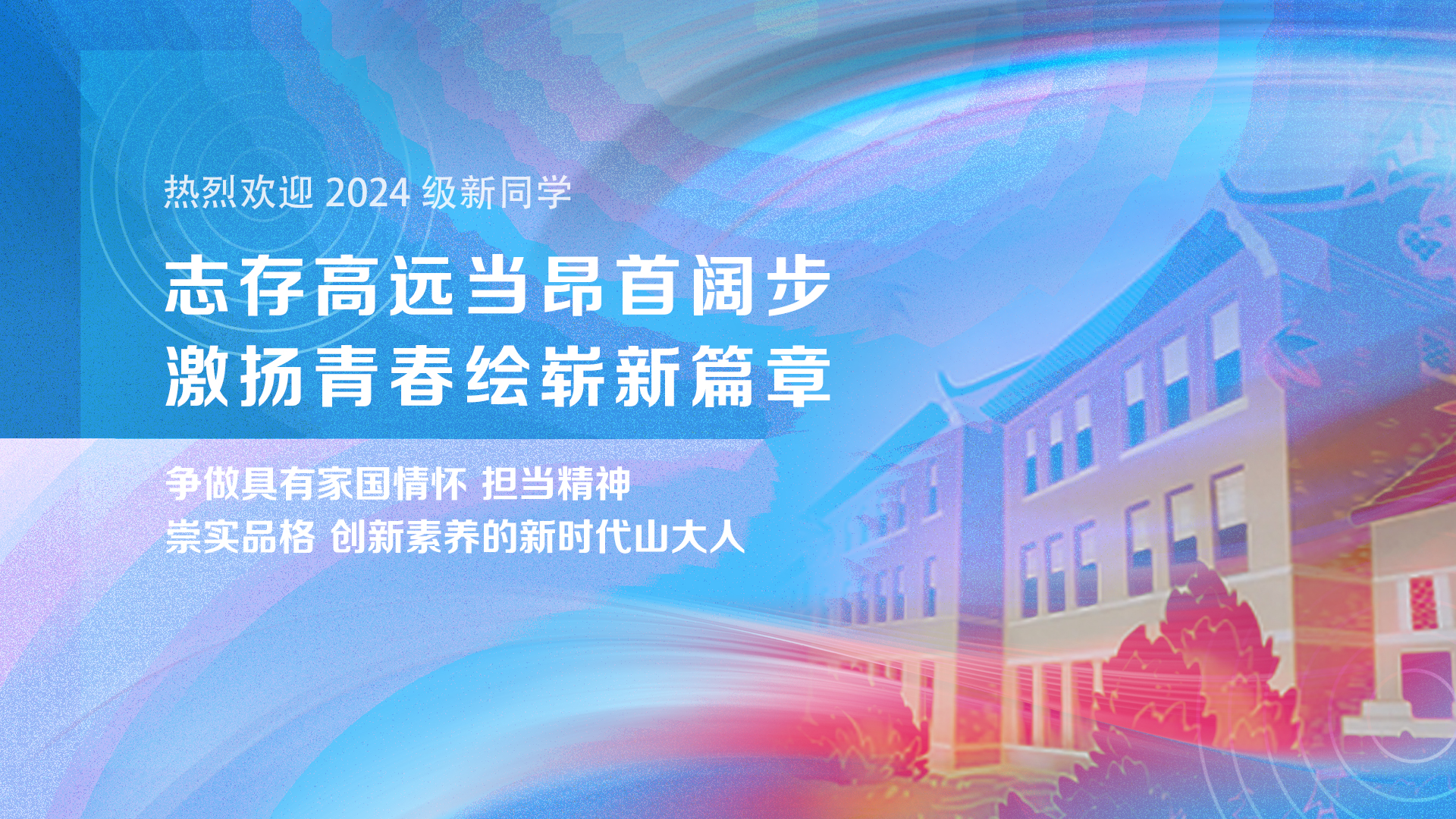 热烈欢迎 2024 级新同学

志存高远当昂首阔步
激扬青春绘崭新篇章

争做具有家国情怀 担当精神
崇实品格 创新素养的新时代山大人